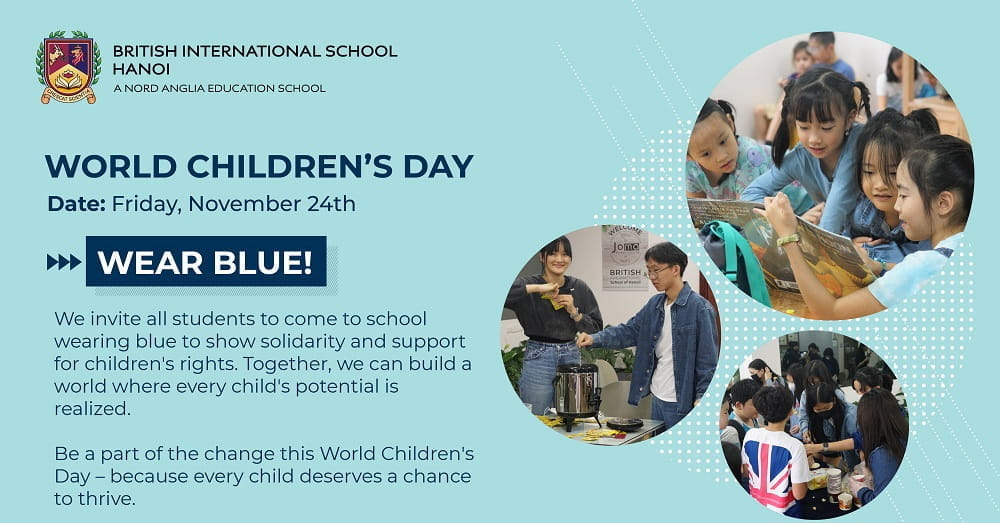 BRITISH INTERNATIONAL SCHOOL HANOI
A NORD ANGLIA EDUCATION SCHOOL

WORLD CHILDREN'S DAY
Date: Friday, November 24th

WEAR BLUE!

We invite all students to come to school wearing blue to show solidarity and support for children's rights. Together, we can build a world where every child's potential is realized.

Be a part of the change this World Children's Day – because every child deserves a chance to thrive.

WELCOME
JOMO
BRITISH
School of Hanoi